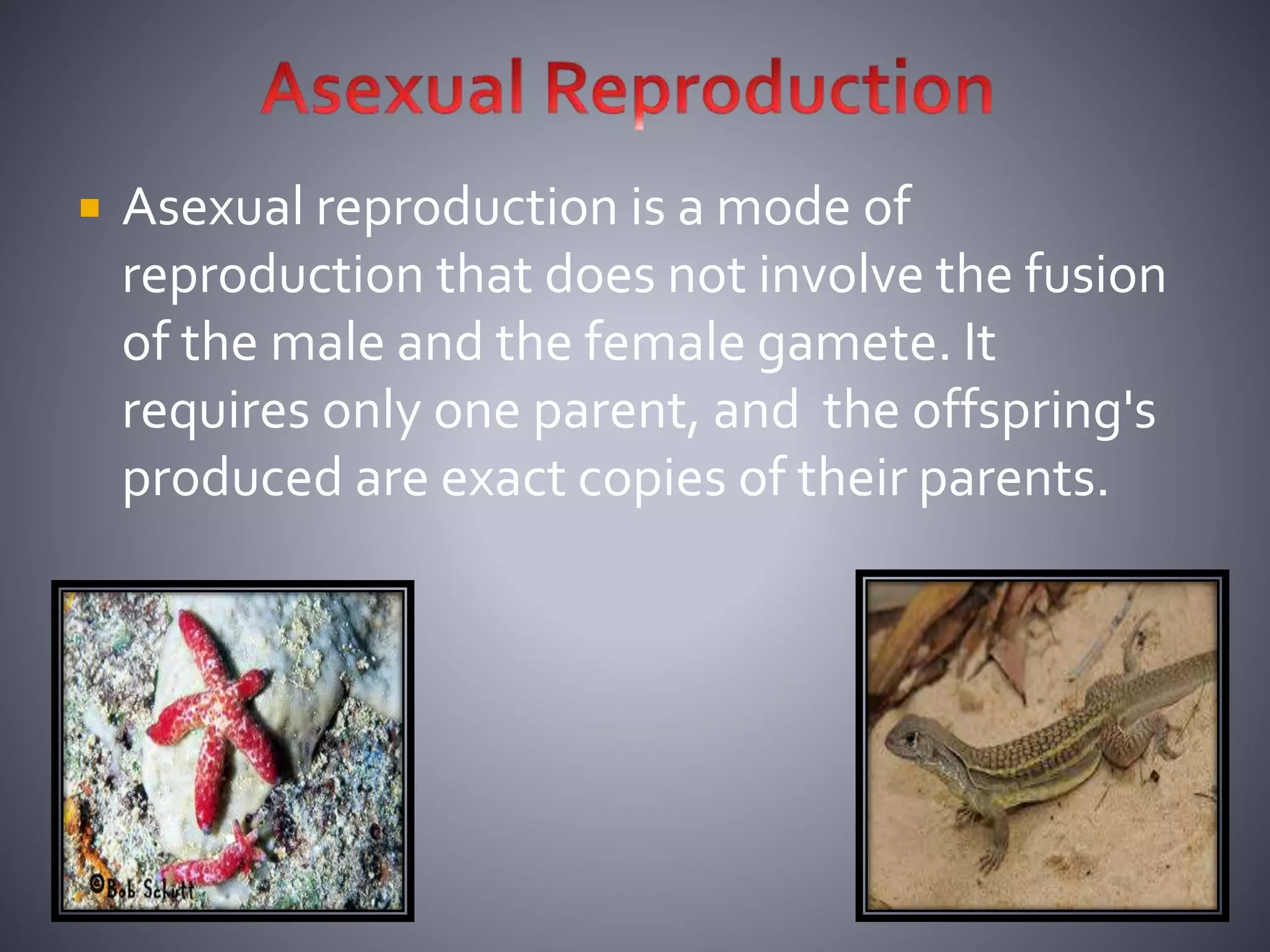 Asexual Reproduction

Asexual reproduction is a mode of reproduction that does not involve the fusion of the male and the female gamete. It requires only one parent, and  the offspring's produced are exact copies of their parents.

©Bob Schutt